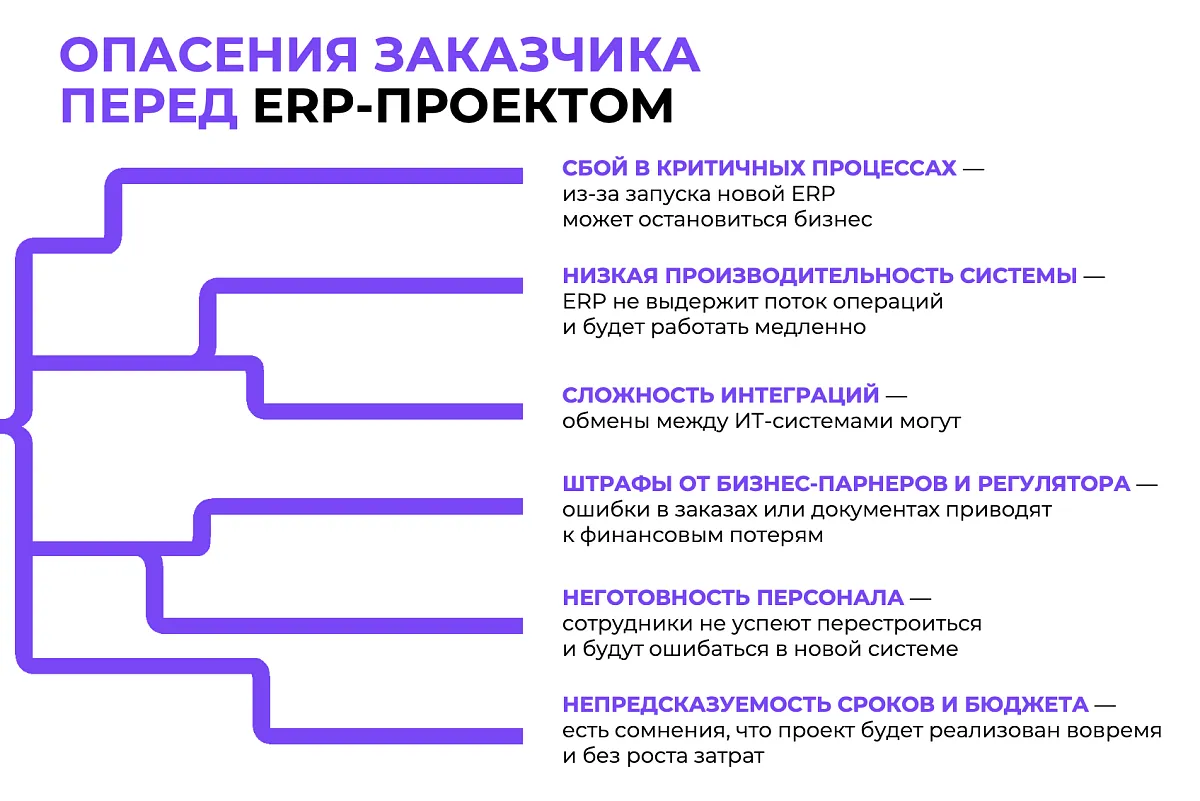 ОПАСЕНИЯ ЗАКАЗЧИКА ПЕРЕД ERP-ПРОЕКТОМ

СБОЙ В КРИТИЧНЫХ ПРОЦЕССАХ — из-за запуска новой ERP может остановиться бизнес

НИЗКАЯ ПРОИЗВОДИТЕЛЬНОСТЬ СИСТЕМЫ — ERP не выдержит поток операций и будет работать медленно

СЛОЖНОСТЬ ИНТЕГРАЦИЙ — обмены между ИТ-системами могут

ШТРАФЫ ОТ БИЗНЕС-ПАРНЕРОВ И РЕГУЛЯТОРА — ошибки в заказах или документах приводят к финансовым потерям

НЕГОТОВНОСТЬ ПЕРСОНАЛА — сотрудники не успеют перестроиться и будут ошибаться в новой системе

НЕПРЕДСКАЗУЕМОСТЬ СРОКОВ И БЮДЖЕТА — есть сомнения, что проект будет реализован вовремя и без роста затрат